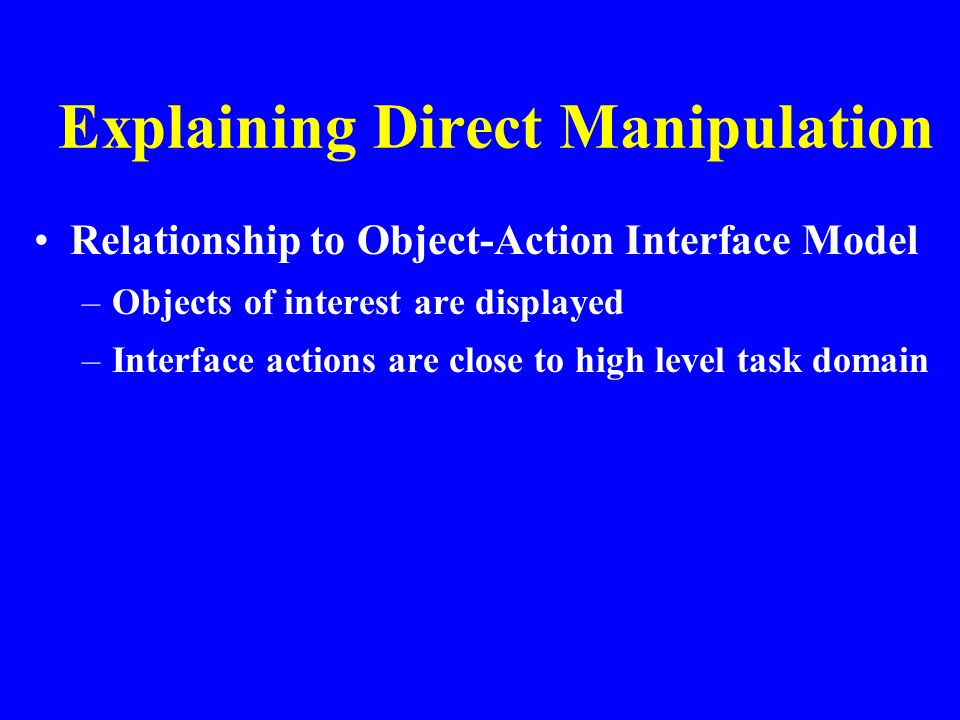 Explaining Direct Manipulation

• Relationship to Object-Action Interface Model
– Objects of interest are displayed
– Interface actions are close to high level task domain